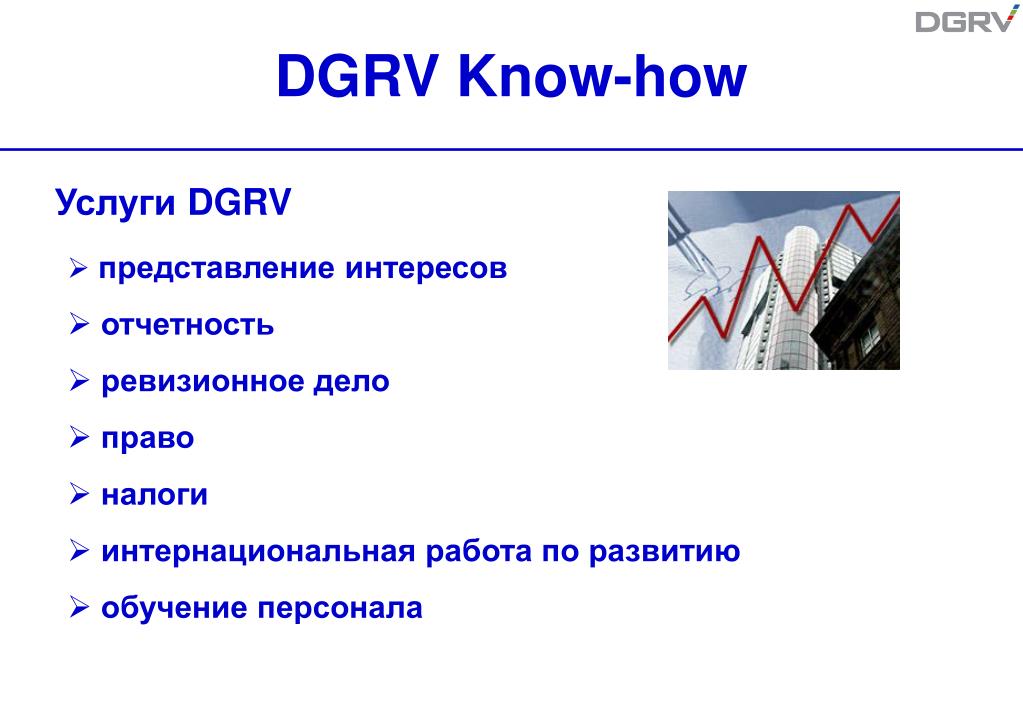 DGRV

DGRV Know-how

Услуги DGRV

➢ представление интересов

➢ отчетность

➢ ревизионное дело

➢ право

➢ налоги

➢ интернациональная работа по развитию

➢ обучение персонала